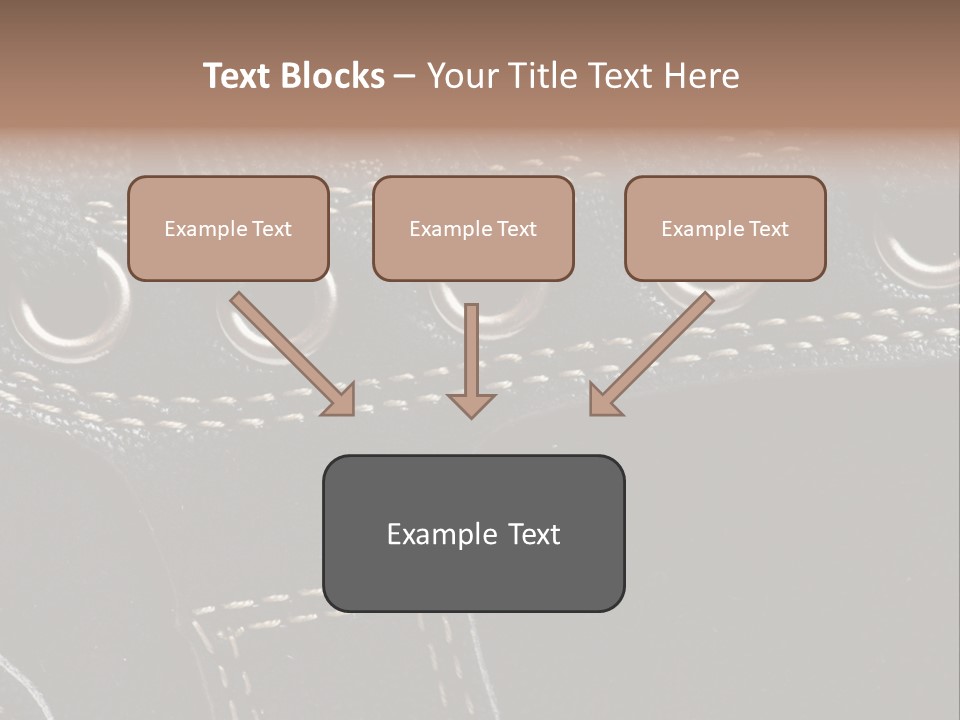 Text Blocks – Your Title Text Here

Example Text

Example Text

Example Text

Example Text